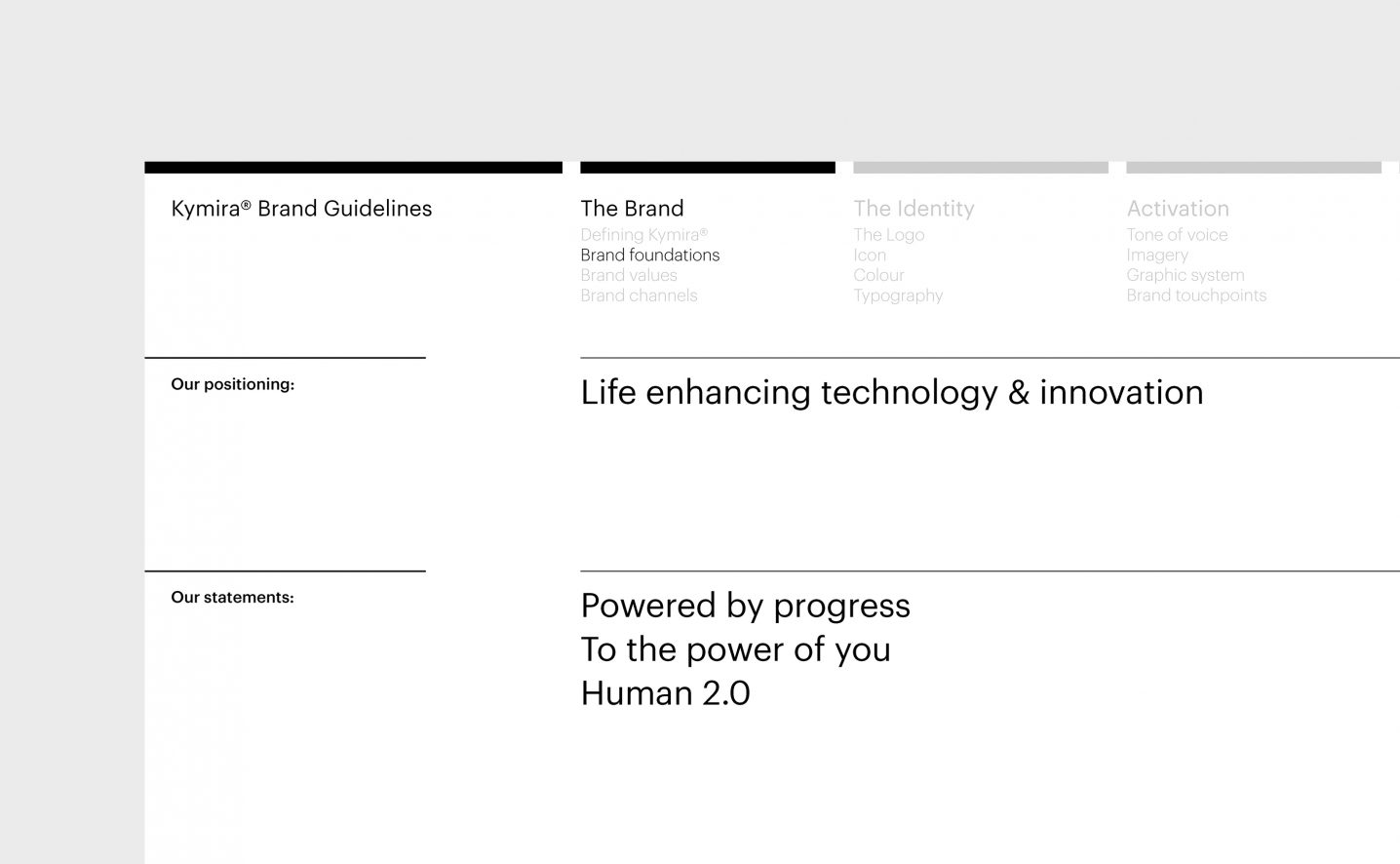 Kymira® Brand Guidelines

The Brand
Defining Kymira®
Brand foundations
Brand values
Brand channels

The Identity
The Logo
Icon
Colour
Typography

Activation
Tone of voice
Imagery
Graphic system
Brand touchpoints

Our positioning:

Life enhancing technology & innovation

Our statements:

Powered by progress
To the power of you
Human 2.0